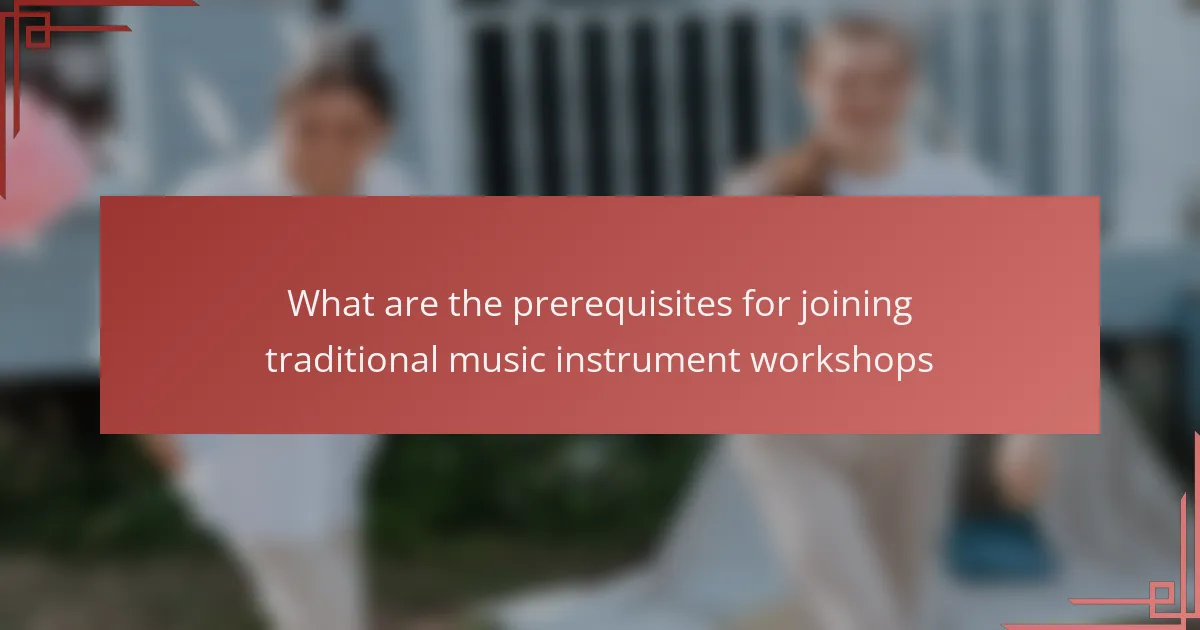 What are the prerequisites for joining traditional music instrument workshops